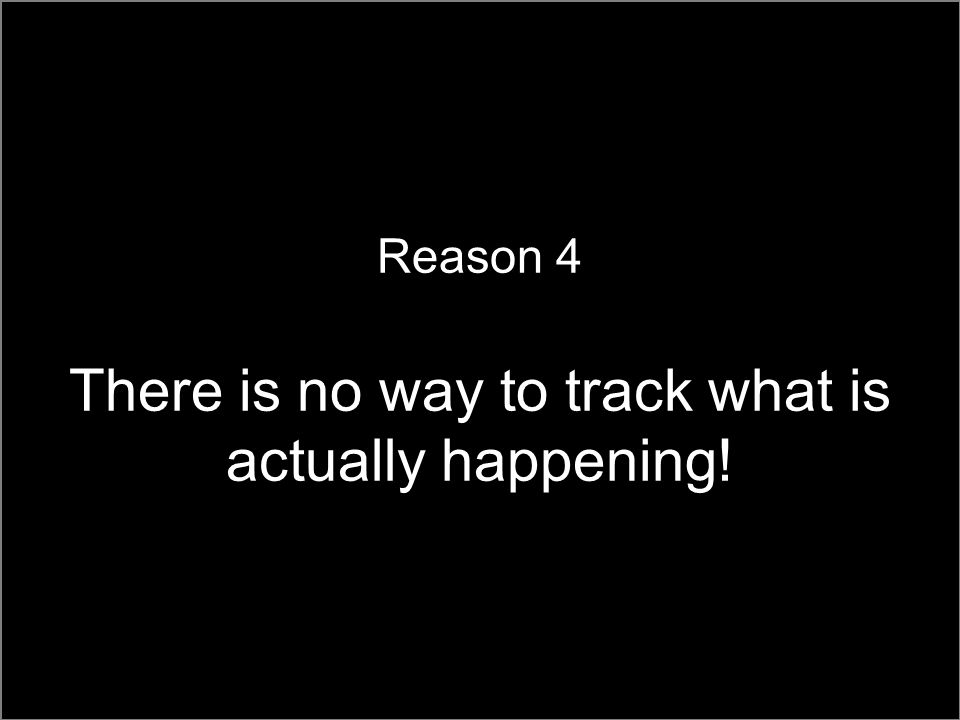 Reason 4

There is no way to track what is actually happening!